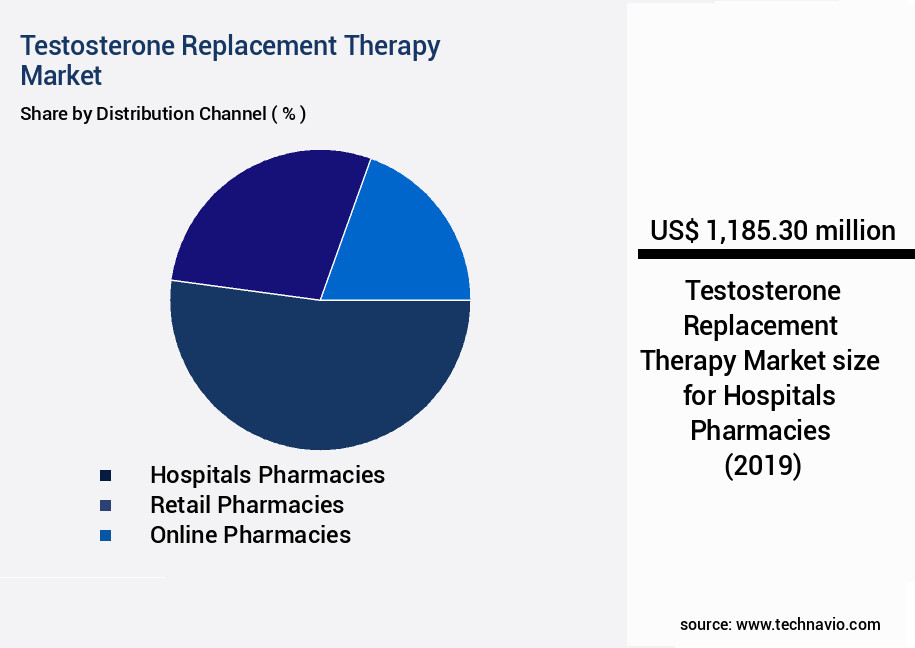 Testosterone Replacement Therapy Market

Share by Distribution Channel ( % )

Hospitals Pharmacies
Retail Pharmacies
Online Pharmacies

US$ 1,185.30 million

Testosterone Replacement Therapy Market size for Hospitals Pharmacies (2019)

source: www.technavio.com